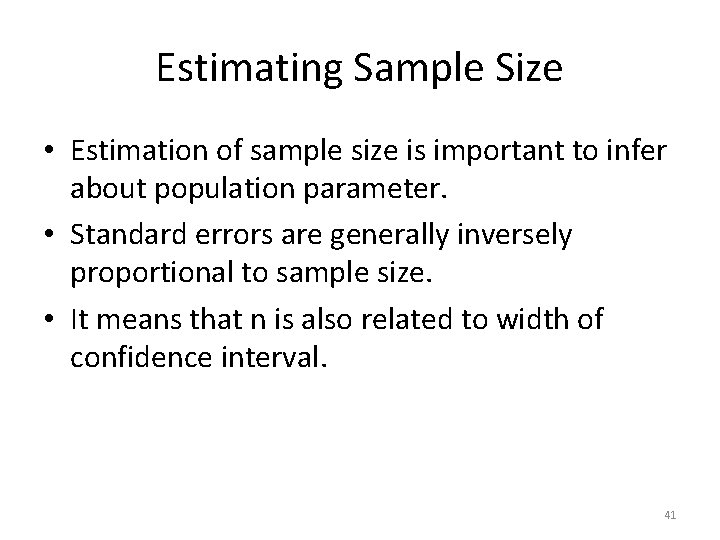 Estimating Sample Size

• Estimation of sample size is important to infer about population parameter.

• Standard errors are generally inversely proportional to sample size.

• It means that n is also related to width of confidence interval.

41